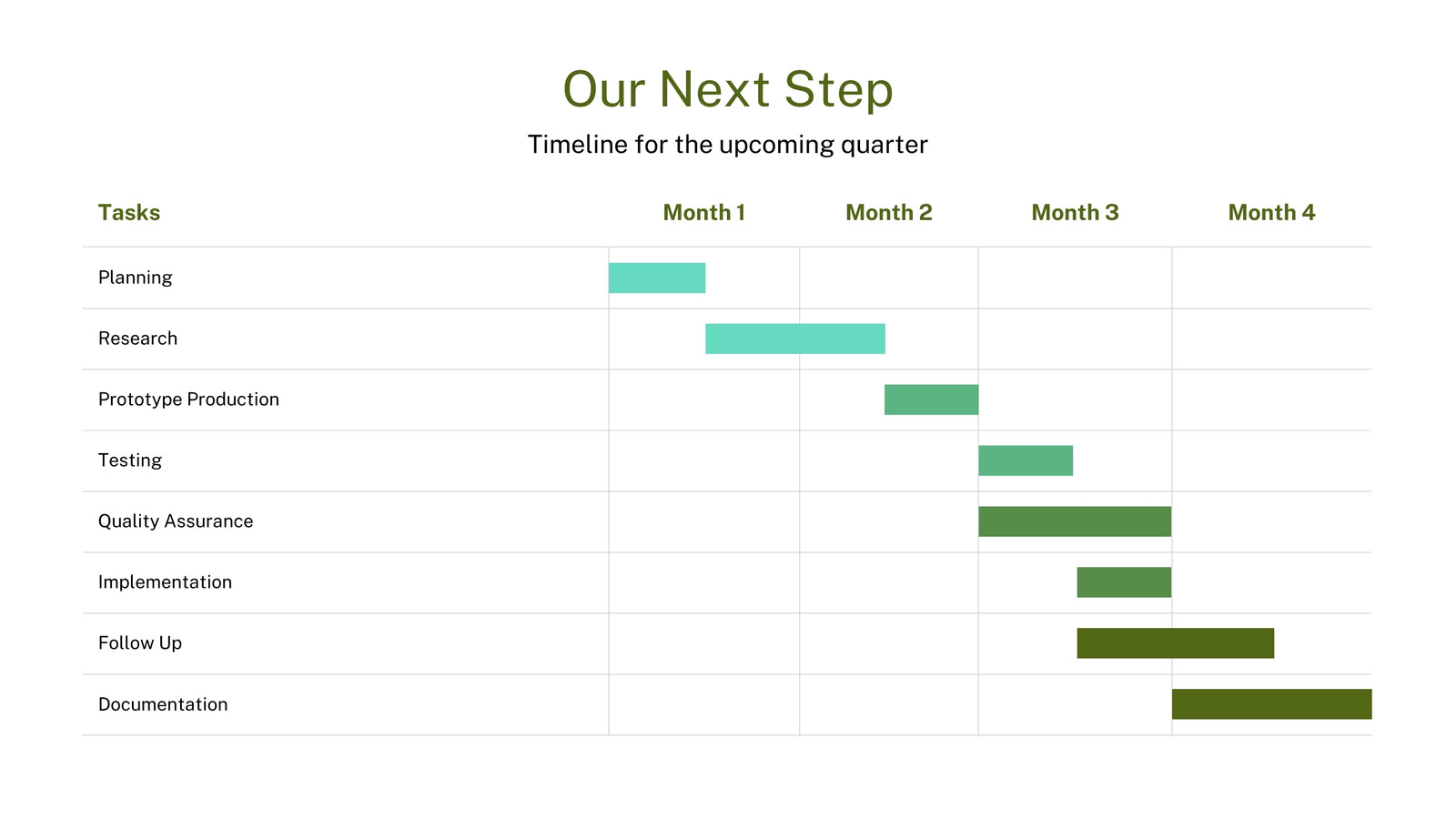 Our Next Step

Timeline for the upcoming quarter

| Tasks | Month 1 | Month 2 | Month 3 | Month 4 |
|---|---|---|---|---|
| Planning | | | | |
| Research | | | | |
| Prototype Production | | | | |
| Testing | | | | |
| Quality Assurance | | | | |
| Implementation | | | | |
| Follow Up | | | | |
| Documentation | | | | |